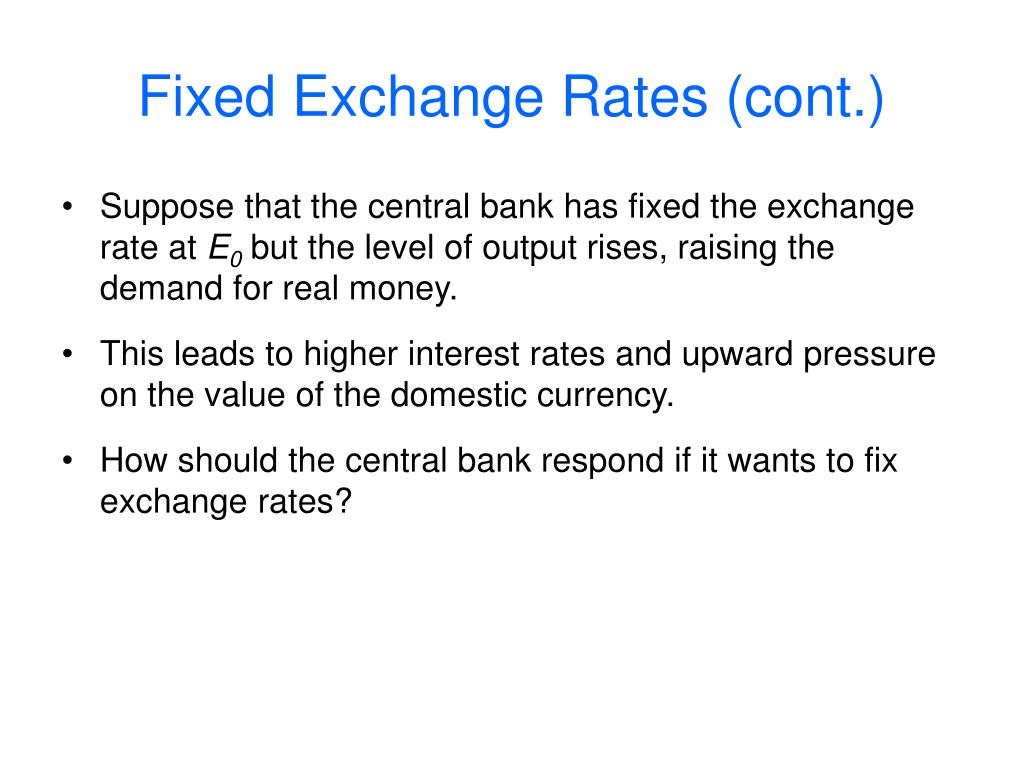 Fixed Exchange Rates (cont.)

• Suppose that the central bank has fixed the exchange rate at $E_0$ but the level of output rises, raising the demand for real money.

• This leads to higher interest rates and upward pressure on the value of the domestic currency.

• How should the central bank respond if it wants to fix exchange rates?